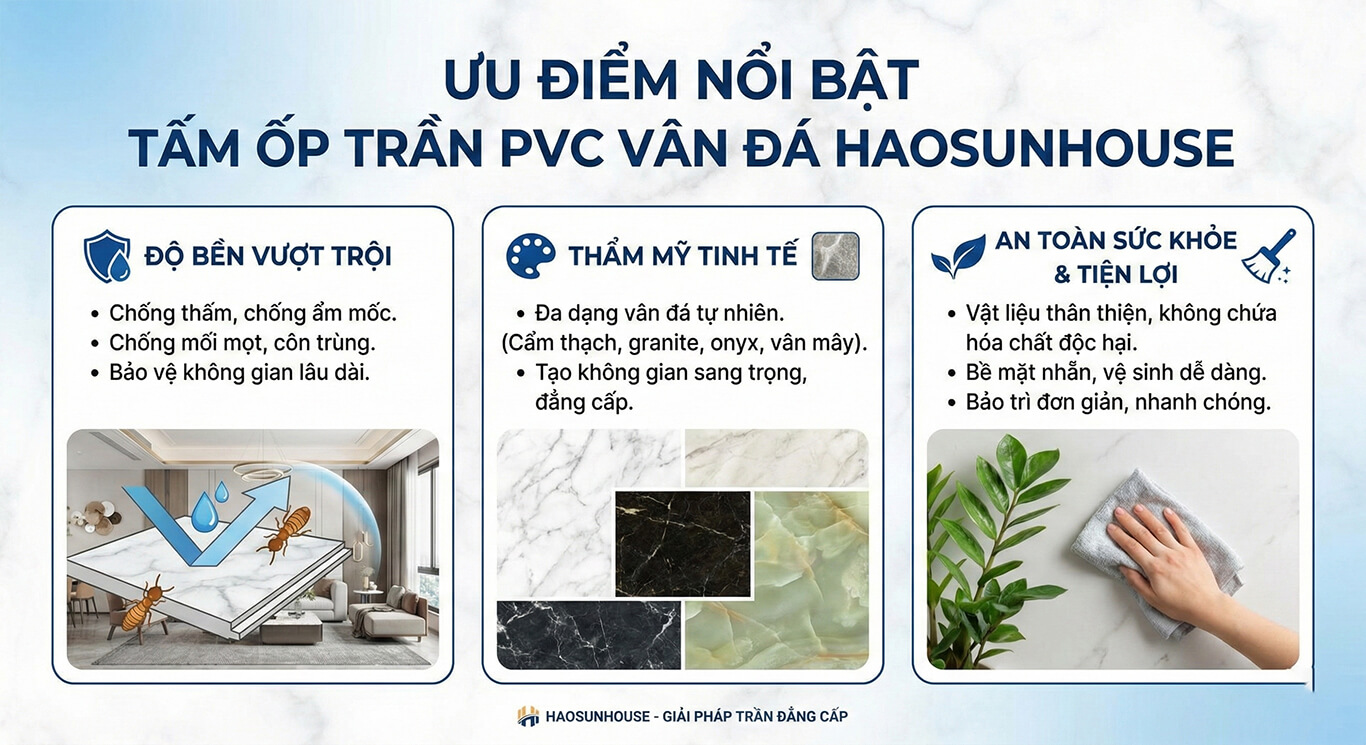 ƯU ĐIỂM NỔI BẬT
TẤM ỐP TRẦN PVC VÂN ĐÁ HAOSUNHOUSE

ĐỘ BỀN VƯỢT TRỘI

• Chống thấm, chống ẩm mốc.
• Chống mối mọt, côn trùng.
• Bảo vệ không gian lâu dài.

THẨM MỸ TINH TẾ

• Đa dạng vân đá tự nhiên. (Cẩm thạch, granite, onyx, vân mây).
• Tạo không gian sang trọng, đẳng cấp.

AN TOÀN SỨC KHỎE & TIỆN LỢI

• Vật liệu thân thiện, không chứa hóa chất độc hại.
• Bề mặt nhẵn, vệ sinh dễ dàng.
• Bảo trì đơn giản, nhanh chóng.

HAOSUNHOUSE - GIẢI PHÁP TRẦN ĐẲNG CẤP